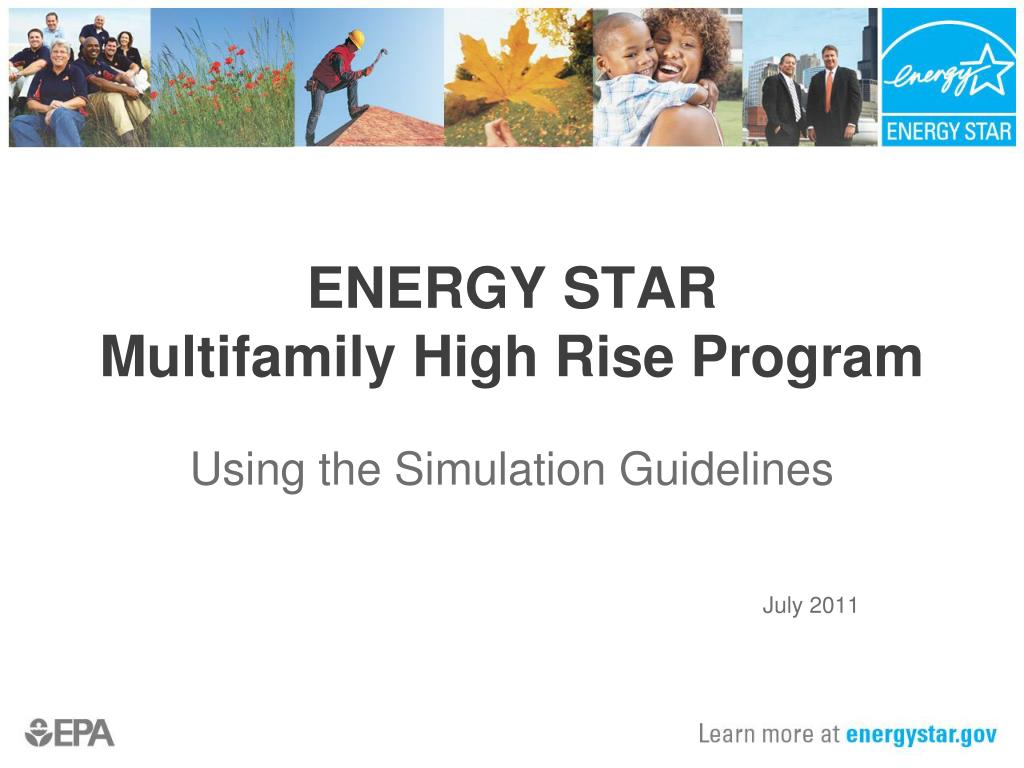 energy
ENERGY STAR

ENERGY STAR
Multifamily High Rise Program

Using the Simulation Guidelines

July 2011

EPA

Learn more at energystar.gov